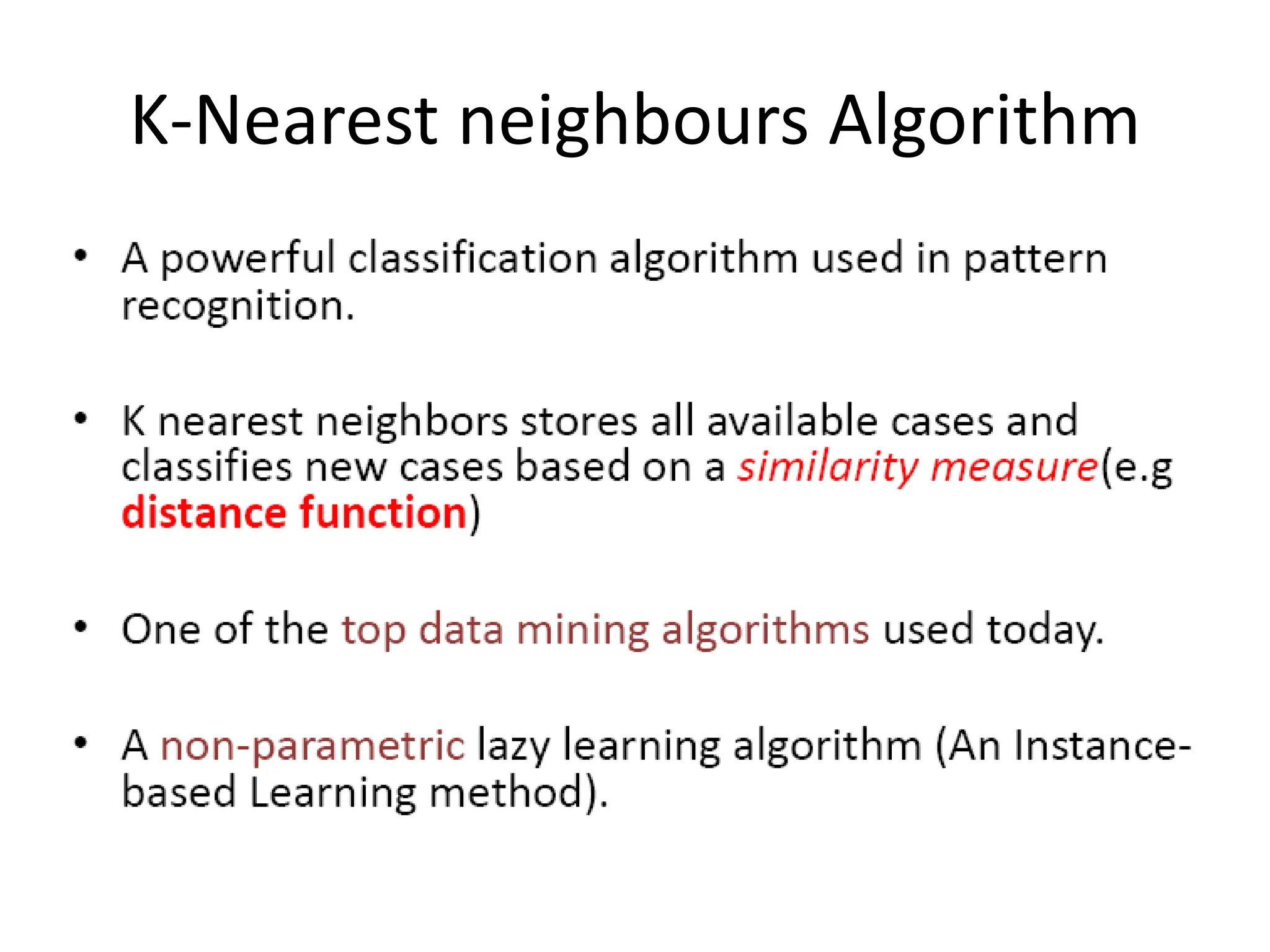 K-Nearest neighbours Algorithm

• A powerful classification algorithm used in pattern recognition.

• K nearest neighbors stores all available cases and classifies new cases based on a similarity measure(e.g distance function)

• One of the top data mining algorithms used today.

• A non-parametric lazy learning algorithm (An Instance-based Learning method).